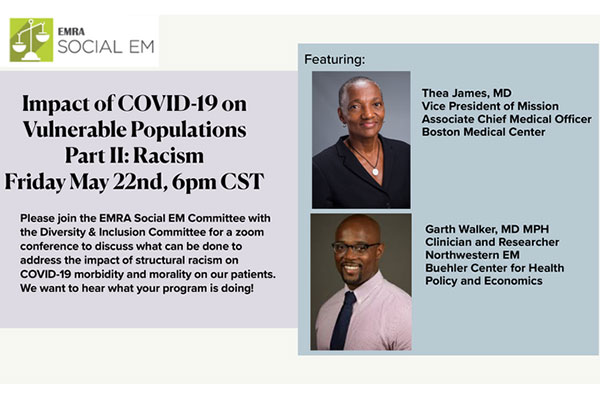 EMRA
SOCIAL EM

Impact of COVID-19 on Vulnerable Populations Part II: Racism
Friday May 22nd, 6pm CST

Please join the EMRA Social EM Committee with the Diversity & Inclusion Committee for a zoom conference to discuss what can be done to address the impact of structural racism on COVID-19 morbidity and morality on our patients. We want to hear what your program is doing!

Featuring:

Thea James, MD
Vice President of Mission
Associate Chief Medical Officer
Boston Medical Center

Garth Walker, MD MPH
Clinician and Researcher
Northwestern EM
Buehler Center for Health Policy and Economics